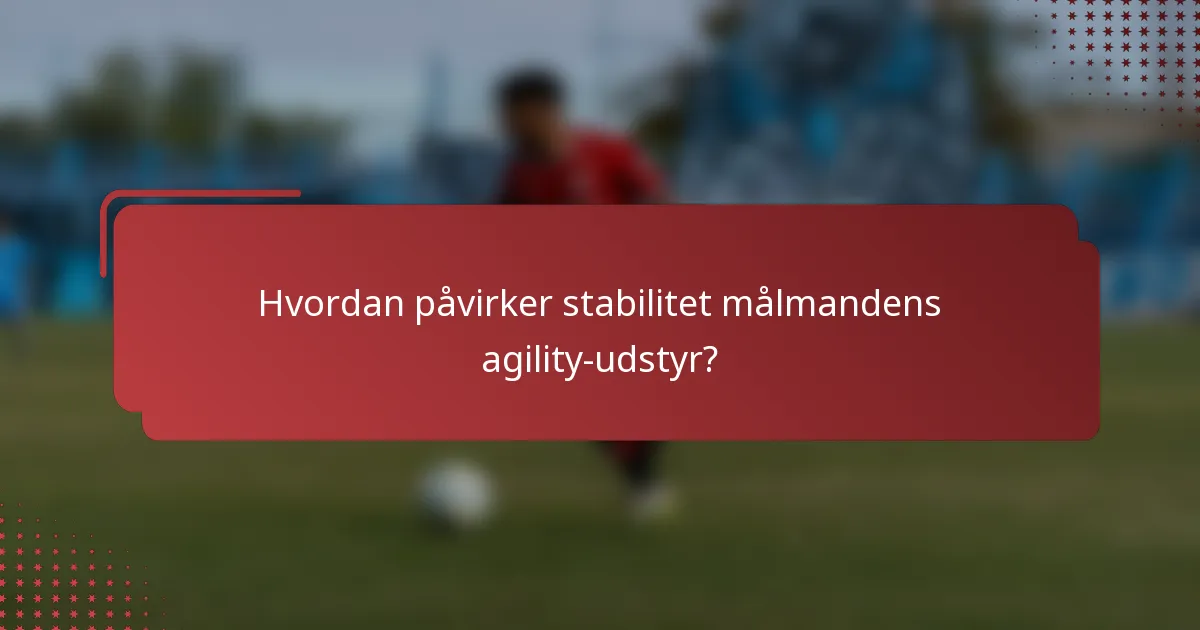 Hvordan påvirker stabilitet målmandens agility-udstyr?